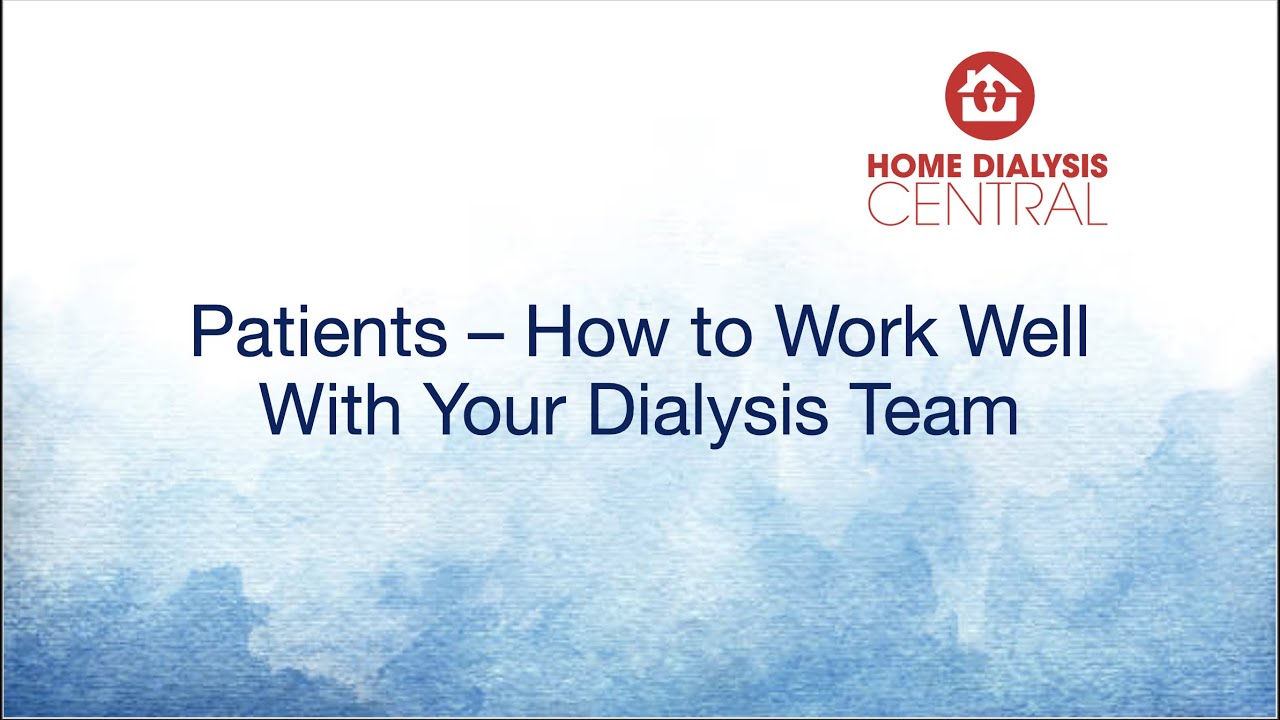 HOME DIALYSIS
CENTRAL

Patients – How to Work Well With Your Dialysis Team